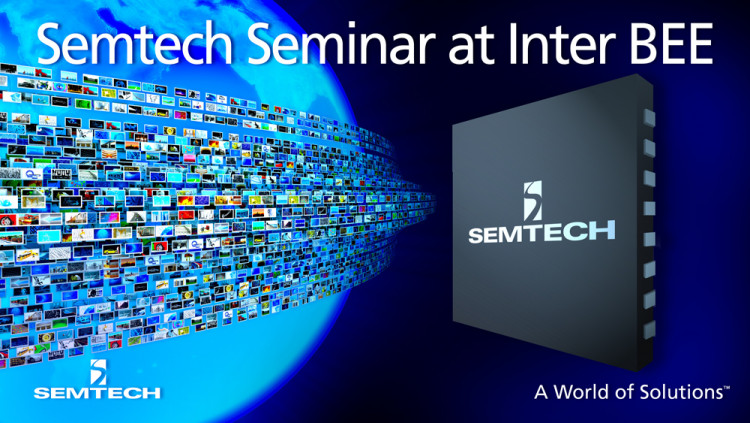 Semtech Seminar at Inter BEE

SEMTECH

SEMTECH

A World of Solutions™